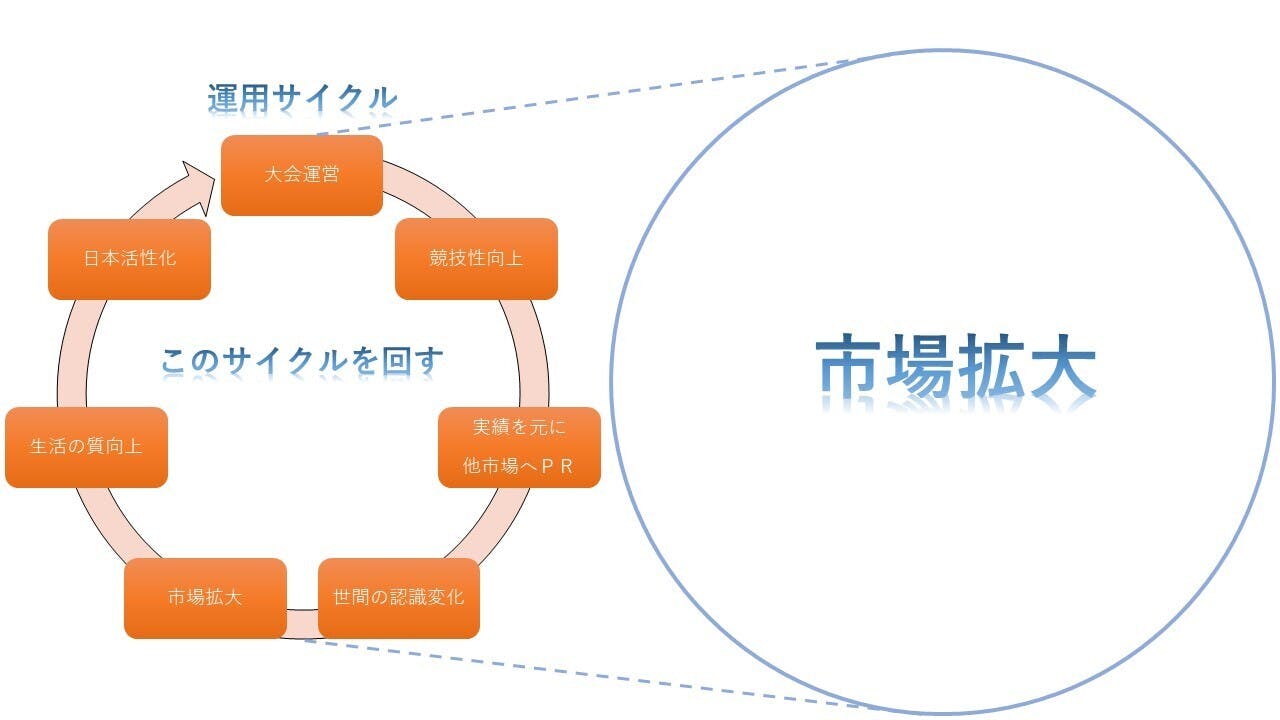 運用サイクル

大会運営

競技性向上

実績を元に
他市場へＰＲ

世間の認識変化

市場拡大

生活の質向上

日本活性化

このサイクルを回す

市場拡大